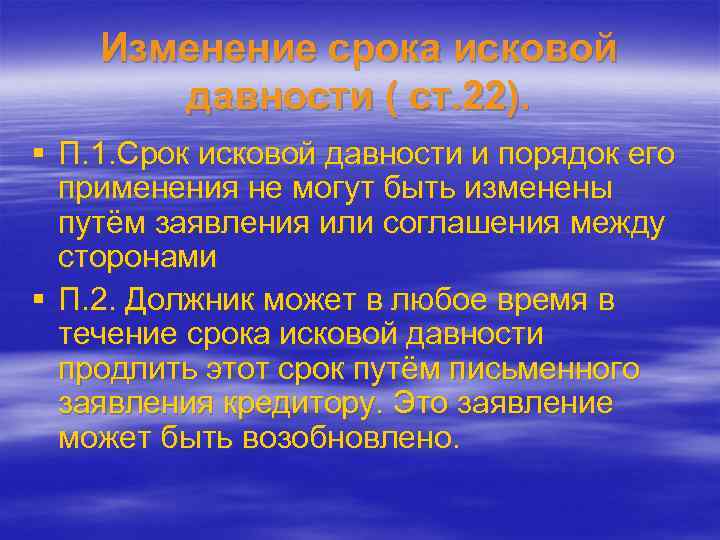 Изменение срока исковой давности ( ст.22).

▪ П.1.Срок исковой давности и порядок его применения не могут быть изменены путём заявления или соглашения между сторонами

▪ П.2. Должник может в любое время в течение срока исковой давности продлить этот срок путём письменного заявления кредитору. Это заявление может быть возобновлено.